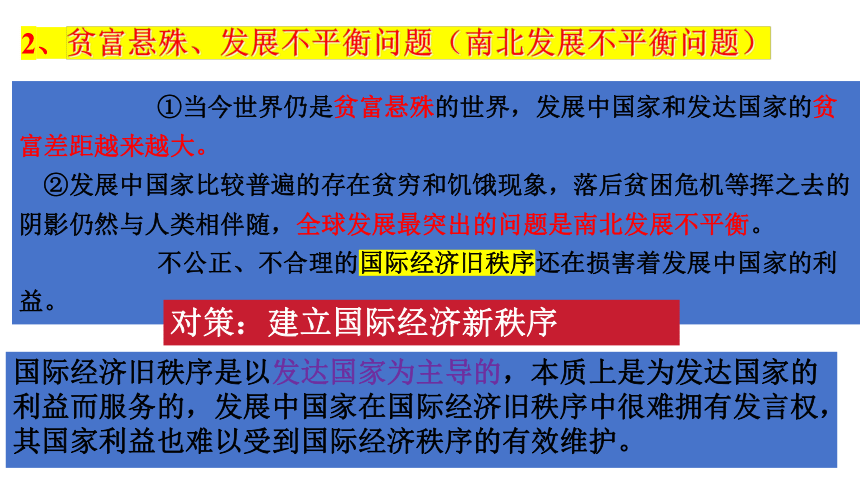 2、贫富悬殊、发展不平衡问题（南北发展不平衡问题）

①当今世界仍是贫富悬殊的世界，发展中国家和发达国家的贫富差距越来越大。

②发展中国家比较普遍的存在贫穷和饥饿现象，落后贫困危机等挥之去的阴影仍然与人类相伴随，全球发展最突出的问题是南北发展不平衡。

不公正、不合理的国际经济旧秩序还在损害着发展中国家的利益。

对策：建立国际经济新秩序

国际经济旧秩序是以发达国家为主导的，本质上是为发达国家的利益而服务的，发展中国家在国际经济旧秩序中很难拥有发言权，其国家利益也难以受到国际经济秩序的有效维护。